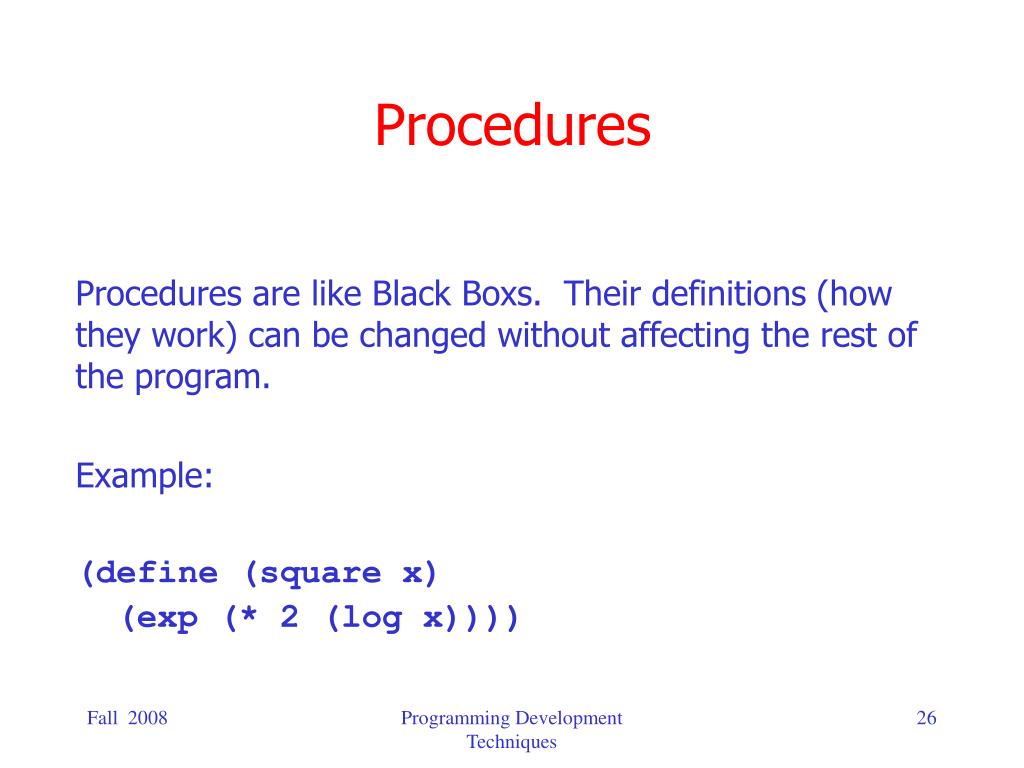 Procedures

Procedures are like Black Boxs. Their definitions (how they work) can be changed without affecting the rest of the program.

Example:

(define (square x)
  (exp (* 2 (log x))))

Fall 2008

Programming Development Techniques

26